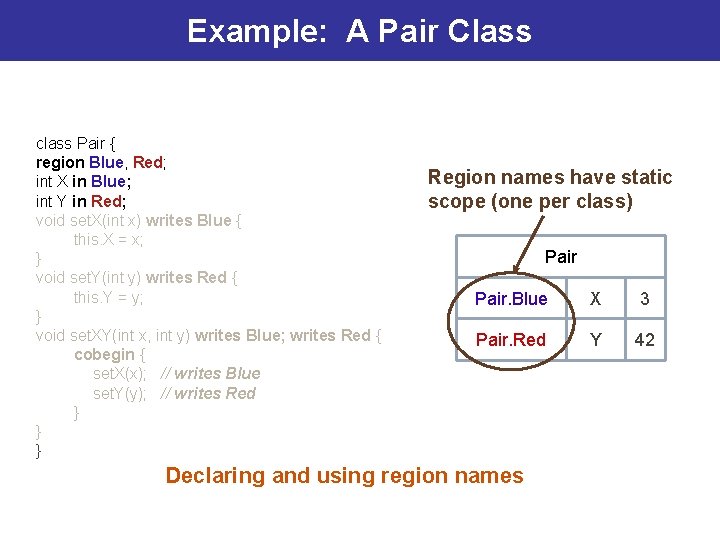 Example: A Pair Class

class Pair {
region Blue, Red;
int X in Blue;
int Y in Red;
void setX(int x) writes Blue {
this.X = x;
}
void setY(int y) writes Red {
this.Y = y;
}
void setXY(int x, int y) writes Blue; writes Red {
cobegin {
setX(x); // writes Blue
setY(y); // writes Red
}
}
}

Region names have static scope (one per class)

| Pair | | |
|---|---|---|
| Pair.Blue | X | 3 |
| Pair.Red | Y | 42 |

Declaring and using region names